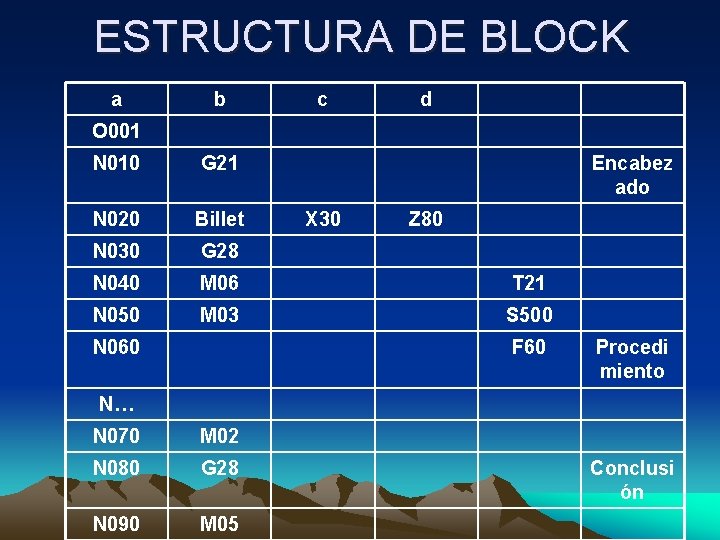 ESTRUCTURA DE BLOCK

| a | b | c | d | | |
|---|---|---|---|---|---|
| O001 | | | | | |
| N010 | G21 | | | | Encabezado |
| N020 | Billet | X30 | Z80 | | |
| N030 | G28 | | | | |
| N040 | M06 | | | T21 | |
| N050 | M03 | | | S500 | |
| N060 | | | | F60 | Procedimiento |
| N… | | | | | |
| N070 | M02 | | | | |
| N080 | G28 | | | | Conclusión |
| N090 | M05 | | | | |